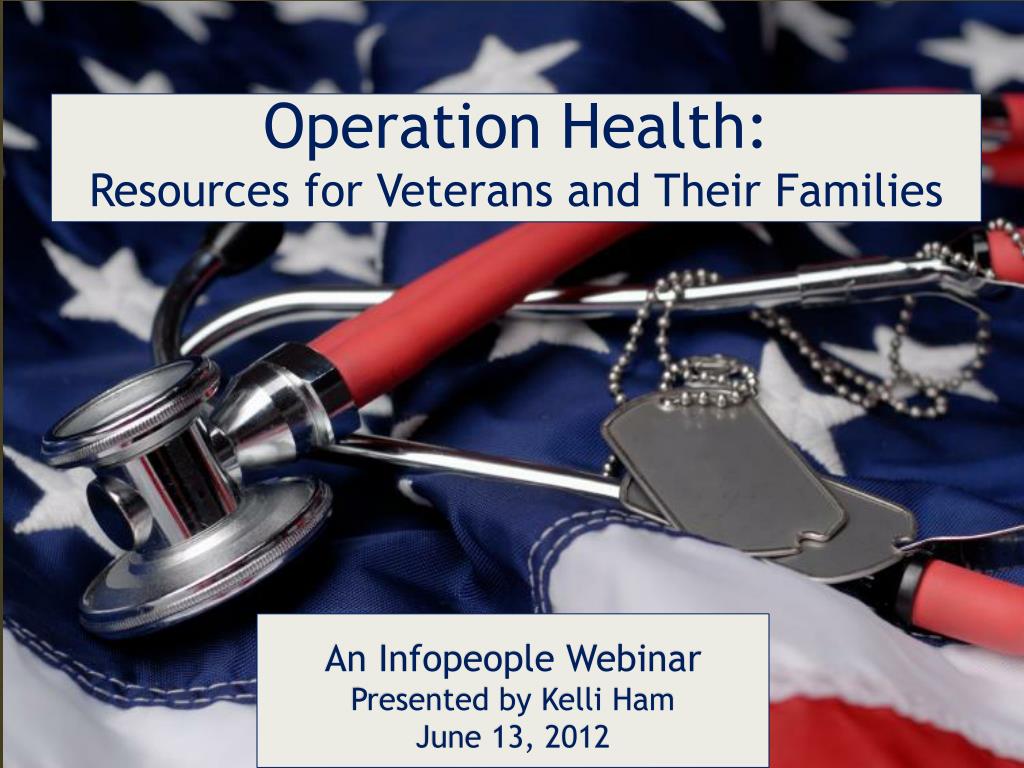 Operation Health:
Resources for Veterans and Their Families

An Infopeople Webinar
Presented by Kelli Ham
June 13, 2012